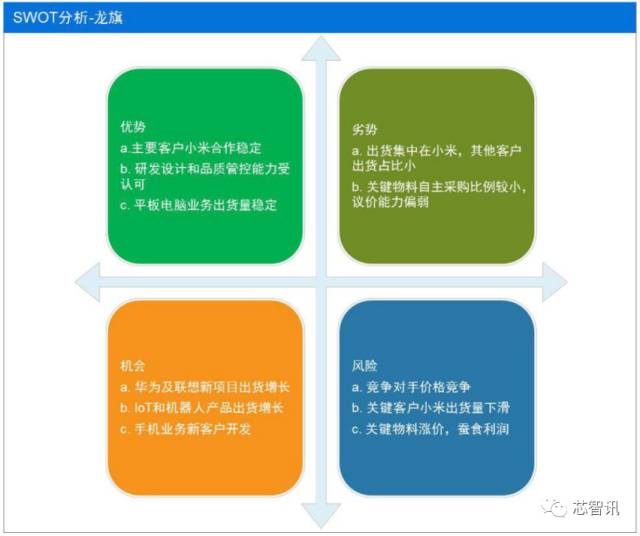 SWOT分析-龙旗

优势
a.主要客户小米合作稳定
b. 研发设计和品质管控能力受认可
c. 平板电脑业务出货量稳定

劣势
a. 出货集中在小米，其他客户出货占比小
b. 关键物料自主采购比例较小，议价能力偏弱

机会
a. 华为及联想新项目出货增长
b. IoT和机器人产品出货增长
c. 手机业务新客户开发

风险
a. 竞争对手价格竞争
b. 关键客户小米出货量下滑
c. 关键物料涨价，蚕食利润

芯智讯